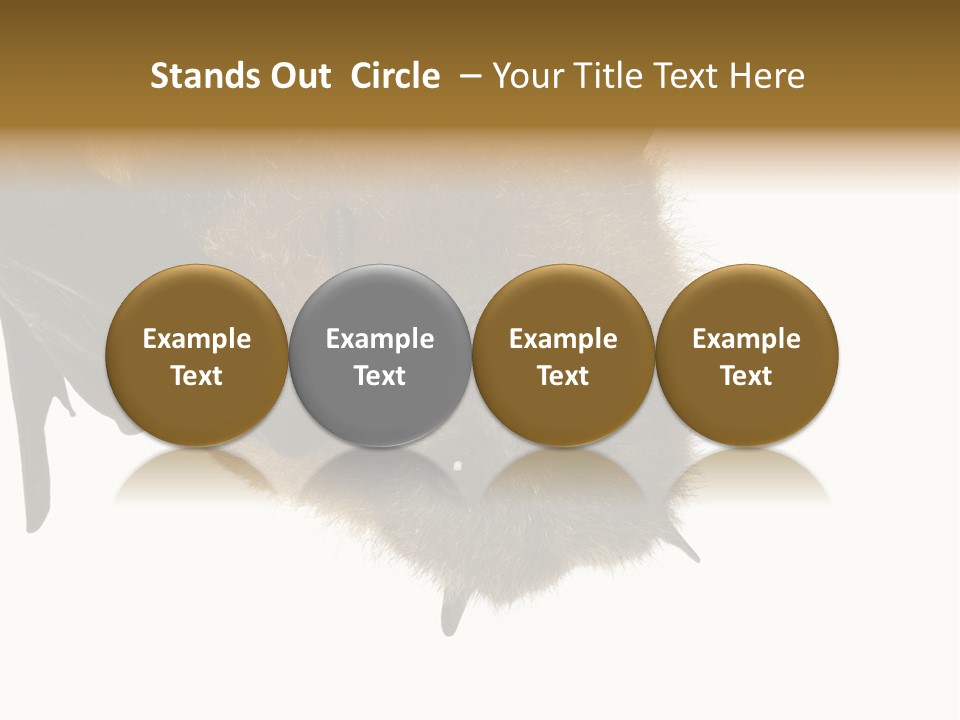 Stands Out Circle – Your Title Text Here

Example Text

Example Text

Example Text

Example Text